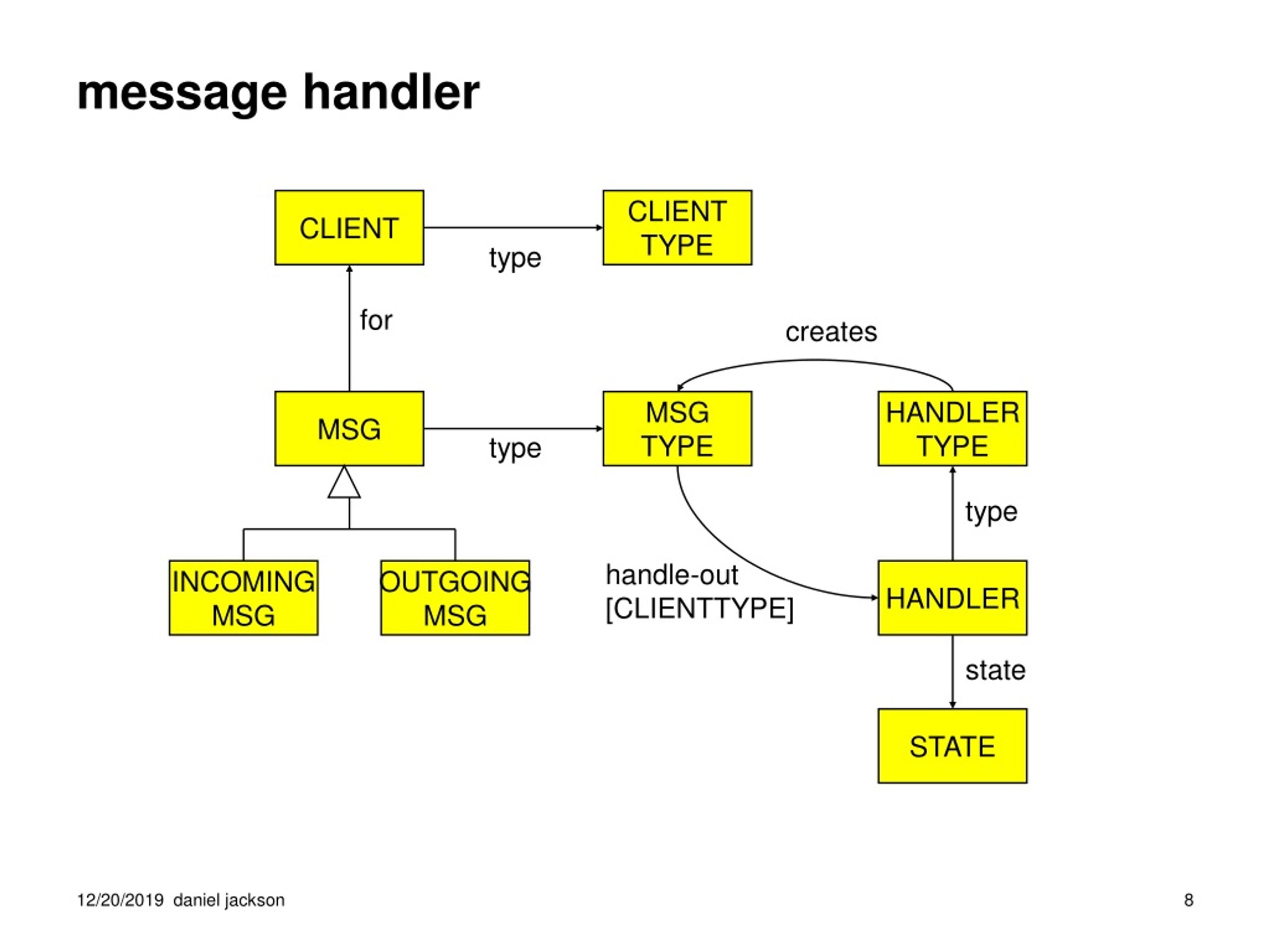 message handler

CLIENT

type

CLIENT TYPE

for

creates

MSG

type

MSG TYPE

HANDLER TYPE

type

INCOMING MSG

OUTGOING MSG

handle-out [CLIENTTYPE]

HANDLER

state

STATE

12/20/2019 daniel jackson

8